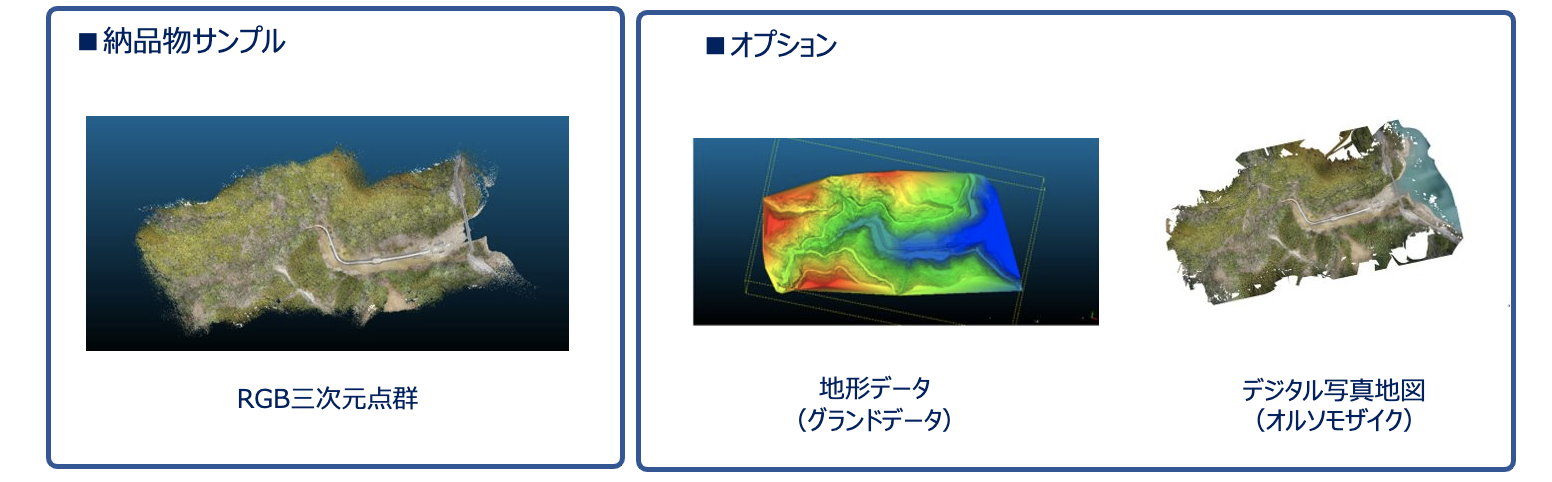 ■納品物サンプル

RGB三次元点群

■オプション

地形データ
（グランドデータ）

デジタル写真地図
（オルソモザイク）